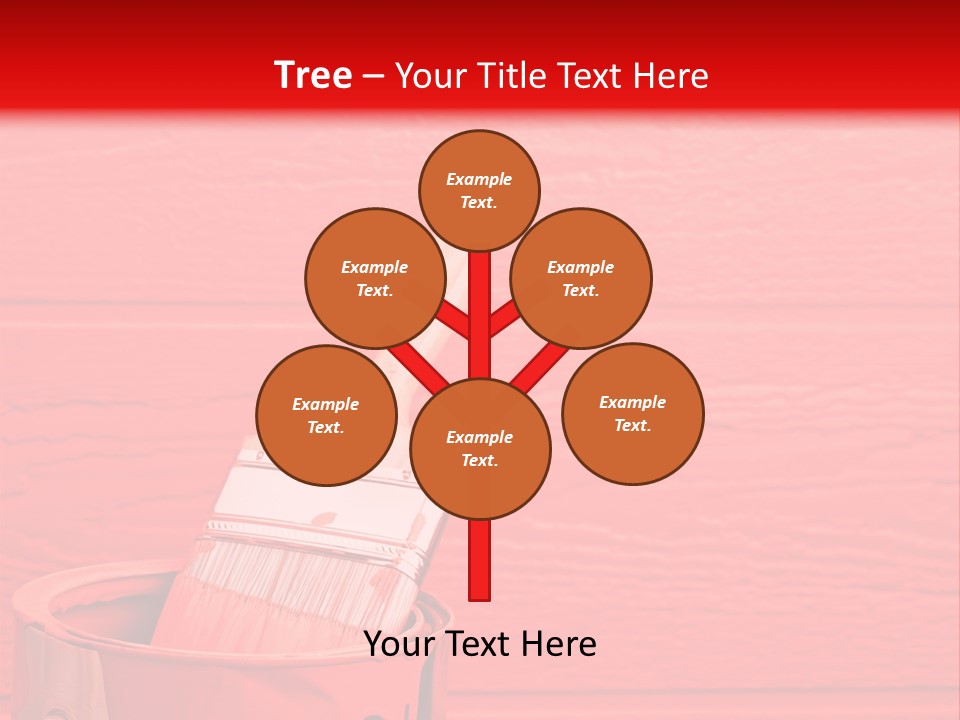 Tree – Your Title Text Here

Example Text.

Example Text.

Example Text.

Example Text.

Example Text.

Example Text.

Your Text Here